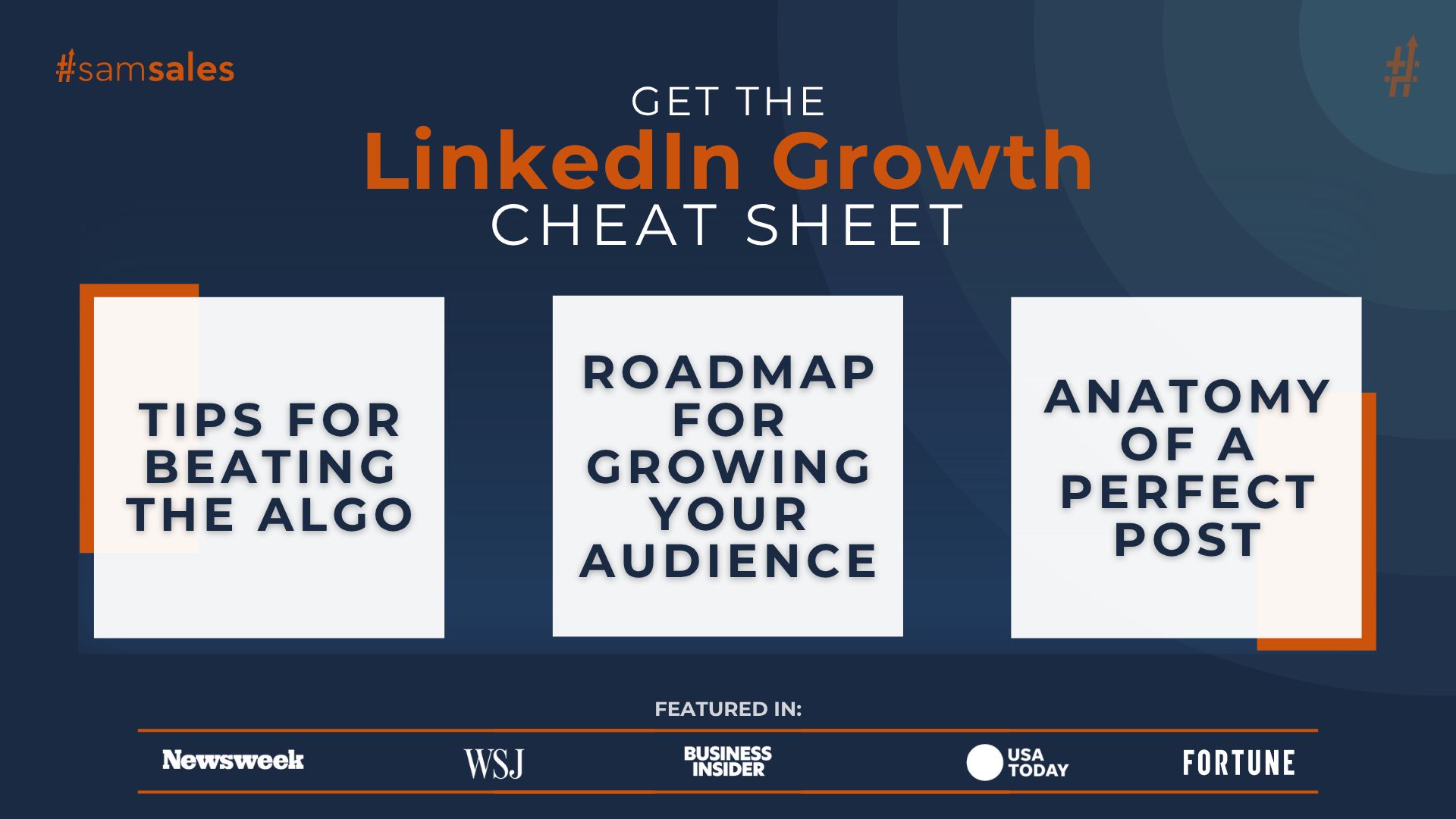 #samsales

GET THE
LinkedIn Growth
CHEAT SHEET

TIPS FOR BEATING THE ALGO

ROADMAP FOR GROWING YOUR AUDIENCE

ANATOMY OF A PERFECT POST

FEATURED IN:

Newsweek
WSJ
BUSINESS INSIDER
USA TODAY
FORTUNE